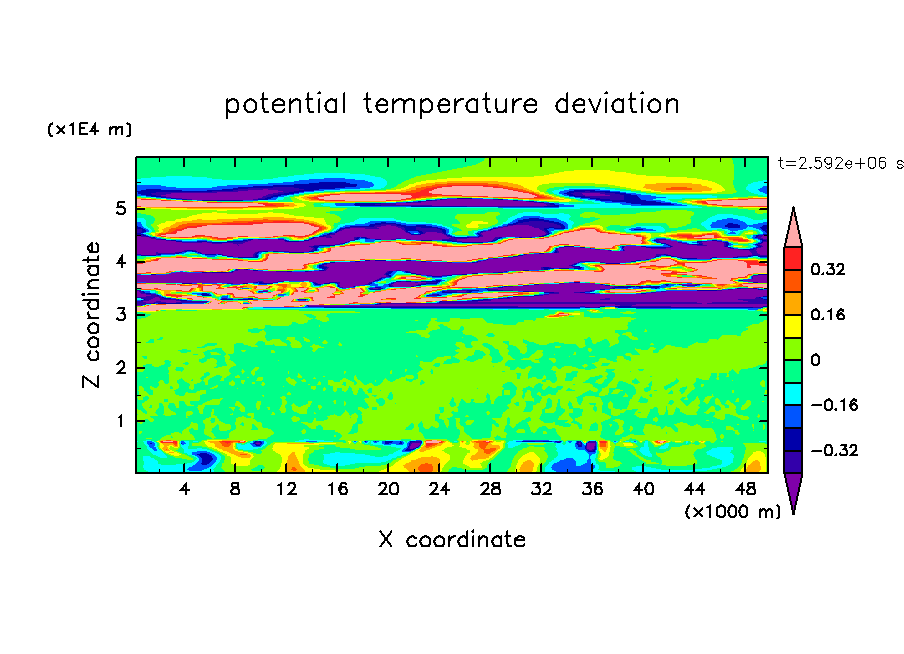 potential temperature deviation

(x1E4 m)

t=2.592e+06 s

Z coordinate

5
4
3
2
1

0.32
0.16
0
−0.16
−0.32

4 8 12 16 20 24 28 32 36 40 44 48

(x1000 m)

X coordinate